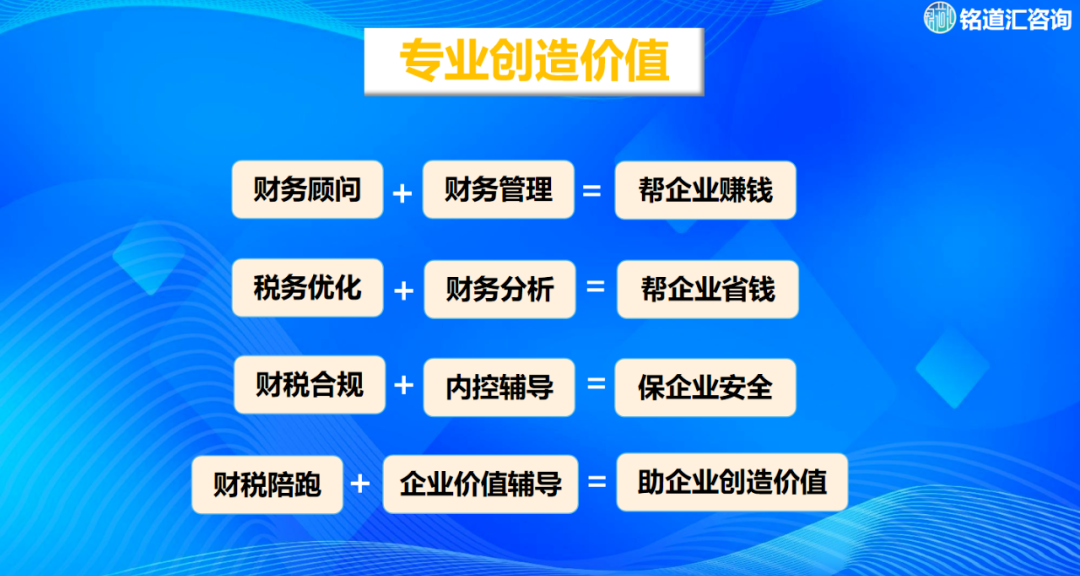 铭道汇咨询

专业创造价值

财务顾问 + 财务管理 = 帮企业赚钱

税务优化 + 财务分析 = 帮企业省钱

财税合规 + 内控辅导 = 保企业安全

财税陪跑 + 企业价值辅导 = 助企业创造价值